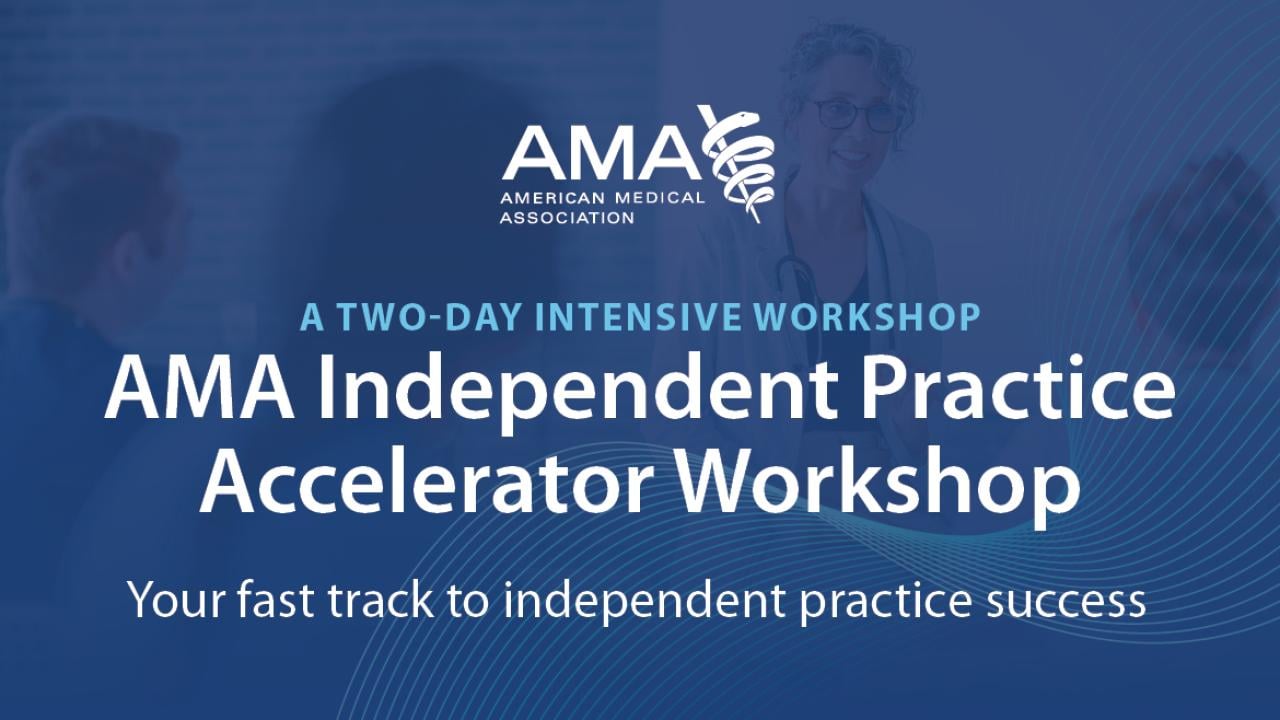 AMA
AMERICAN MEDICAL ASSOCIATION

A TWO-DAY INTENSIVE WORKSHOP

AMA Independent Practice Accelerator Workshop

Your fast track to independent practice success